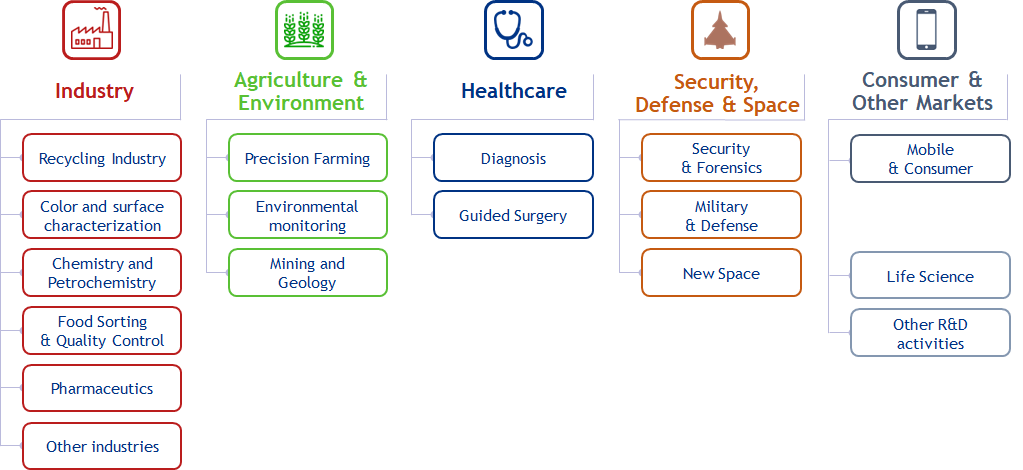 Industry

Recycling Industry

Color and surface characterization

Chemistry and Petrochemistry

Food Sorting & Quality Control

Pharmaceutics

Other industries

Agriculture & Environment

Precision Farming

Environmental monitoring

Mining and Geology

Healthcare

Diagnosis

Guided Surgery

Security, Defense & Space

Security & Forensics

Military & Defense

New Space

Consumer & Other Markets

Mobile & Consumer

Life Science

Other R&D activities